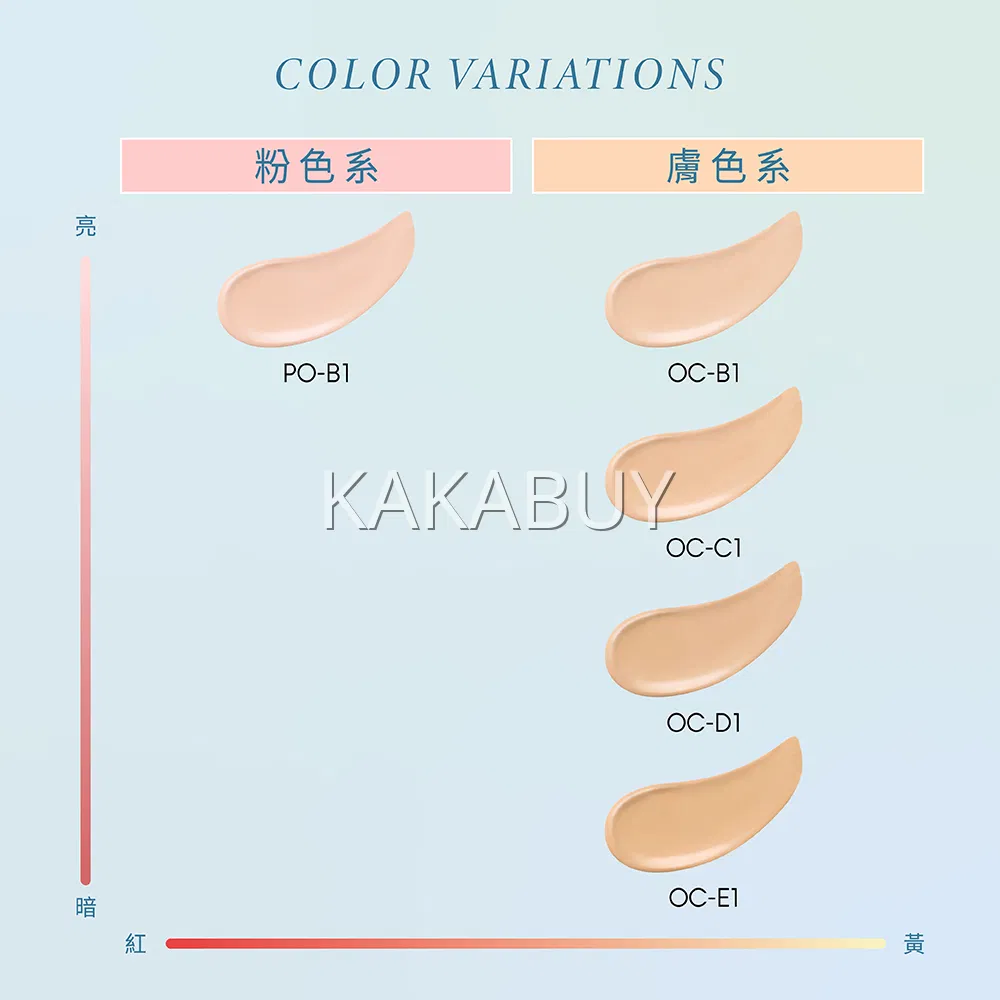 COLOR VARIATIONS

粉色系

膚色系

亮

PO-B1

OC-B1

KAKABUY

OC-C1

OC-D1

OC-E1

暗

紅

黃